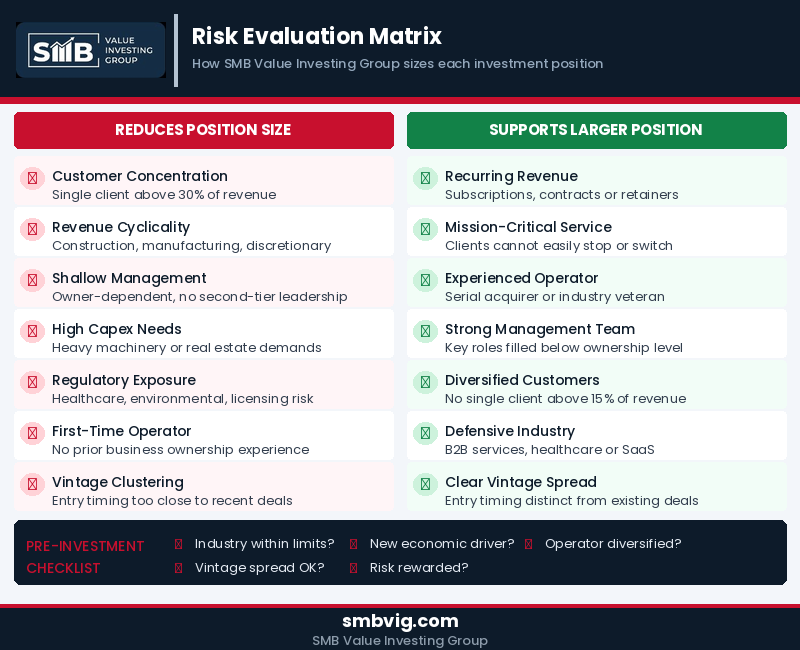 SMB VALUE INVESTING GROUP

Risk Evaluation Matrix
How SMB Value Investing Group sizes each investment position

REDUCES POSITION SIZE

Customer Concentration
Single client above 30% of revenue

Revenue Cyclicality
Construction, manufacturing, discretionary

Shallow Management
Owner-dependent, no second-tier leadership

High Capex Needs
Heavy machinery or real estate demands

Regulatory Exposure
Healthcare, environmental, licensing risk

First-Time Operator
No prior business ownership experience

Vintage Clustering
Entry timing too close to recent deals

SUPPORTS LARGER POSITION

Recurring Revenue
Subscriptions, contracts or retainers

Mission-Critical Service
Clients cannot easily stop or switch

Experienced Operator
Serial acquirer or industry veteran

Strong Management Team
Key roles filled below ownership level

Diversified Customers
No single client above 15% of revenue

Defensive Industry
B2B services, healthcare or SaaS

Clear Vintage Spread
Entry timing distinct from existing deals

PRE-INVESTMENT CHECKLIST
Industry within limits? New economic driver? Operator diversified?
Vintage spread OK? Risk rewarded?

smbvig.com
SMB Value Investing Group